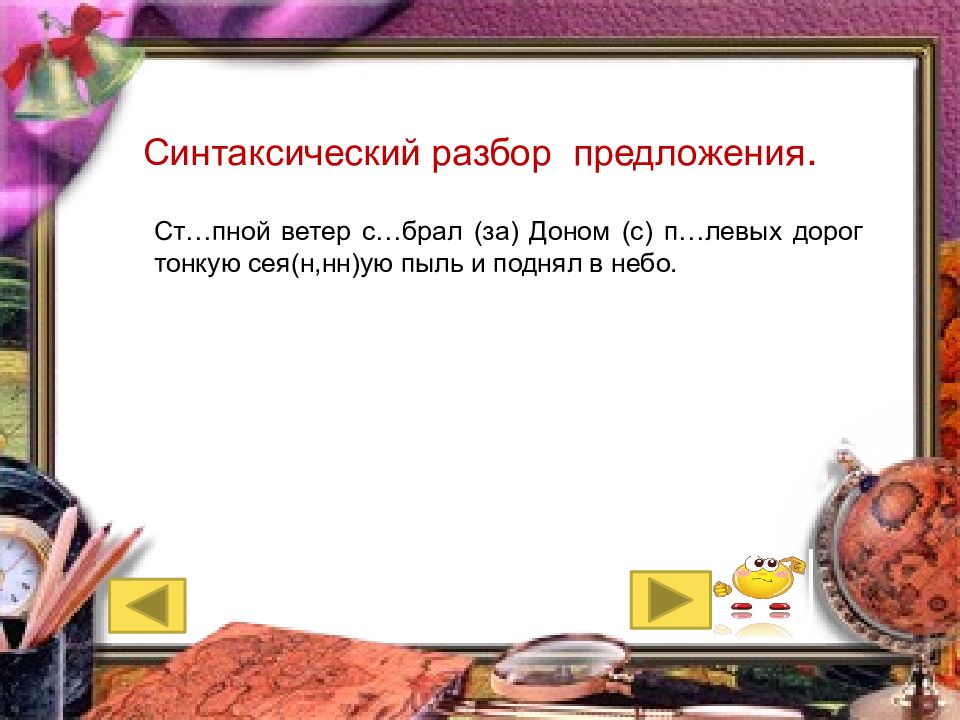 Синтаксический разбор предложения.

Ст…пной ветер с…брал (за) Доном (с) п…левых дорог тонкую сея(н,нн)ую пыль и поднял в небо.